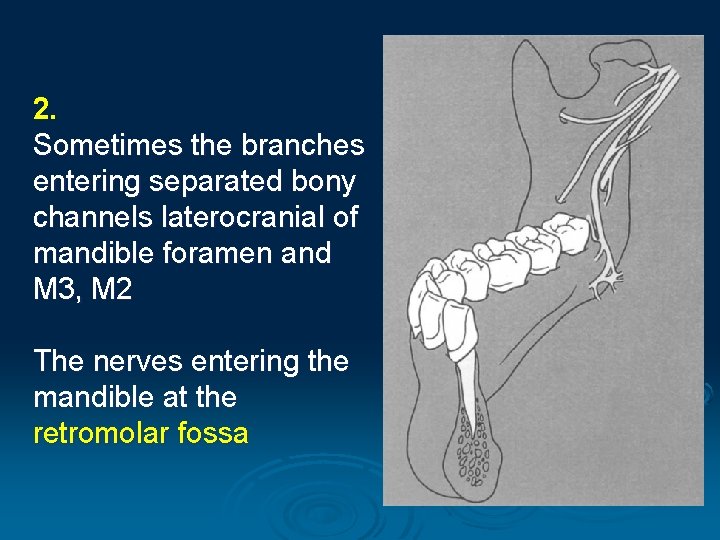 2.
Sometimes the branches entering separated bony channels laterocranial of mandible foramen and M3, M2

The nerves entering the mandible at the retromolar fossa